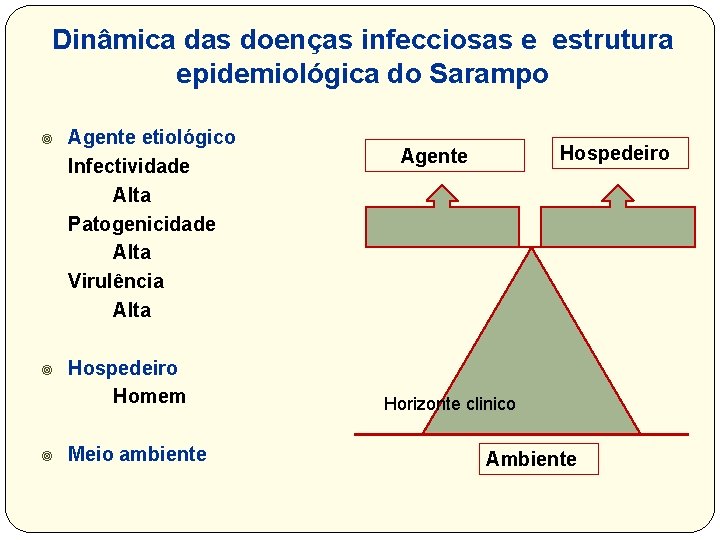 Dinâmica das doenças infecciosas e estrutura epidemiológica do Sarampo

Agente etiológico
Infectividade
Alta
Patogenicidade
Alta
Virulência
Alta

Hospedeiro
Homem

Meio ambiente

Agente

Hospedeiro

Horizonte clinico

Ambiente